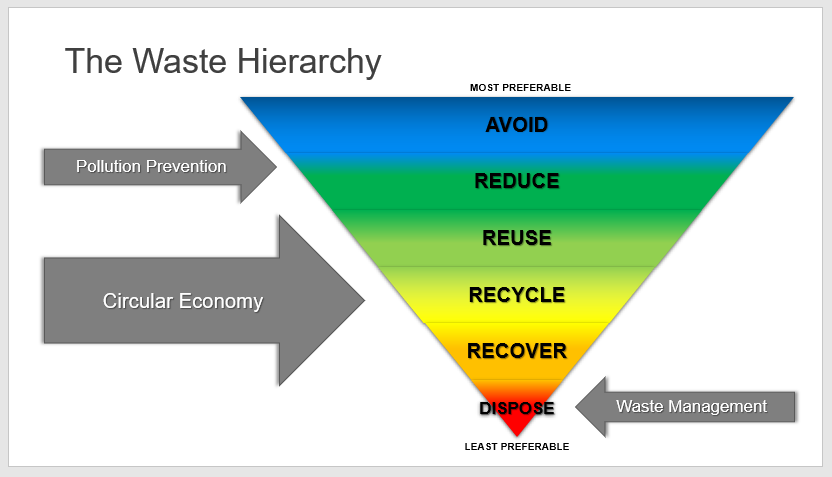 The Waste Hierarchy

MOST PREFERABLE

AVOID

REDUCE

REUSE

RECYCLE

RECOVER

DISPOSE

LEAST PREFERABLE

Pollution Prevention

Circular Economy

Waste Management